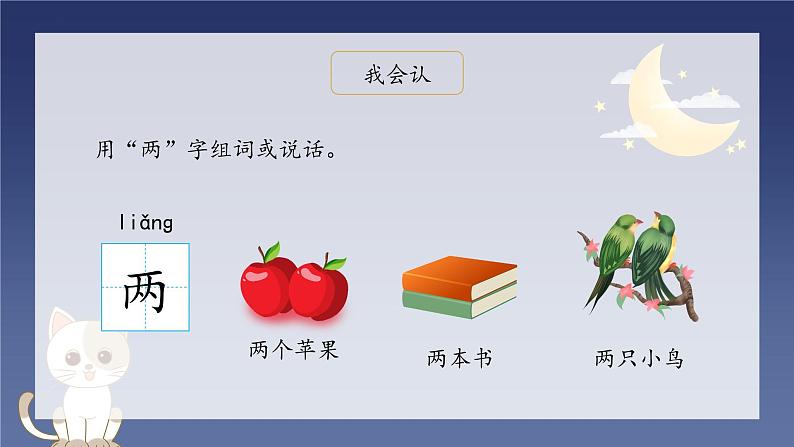 我会认

用“两”字组词或说话。

liǎng

两

两个苹果

两本书

两只小鸟